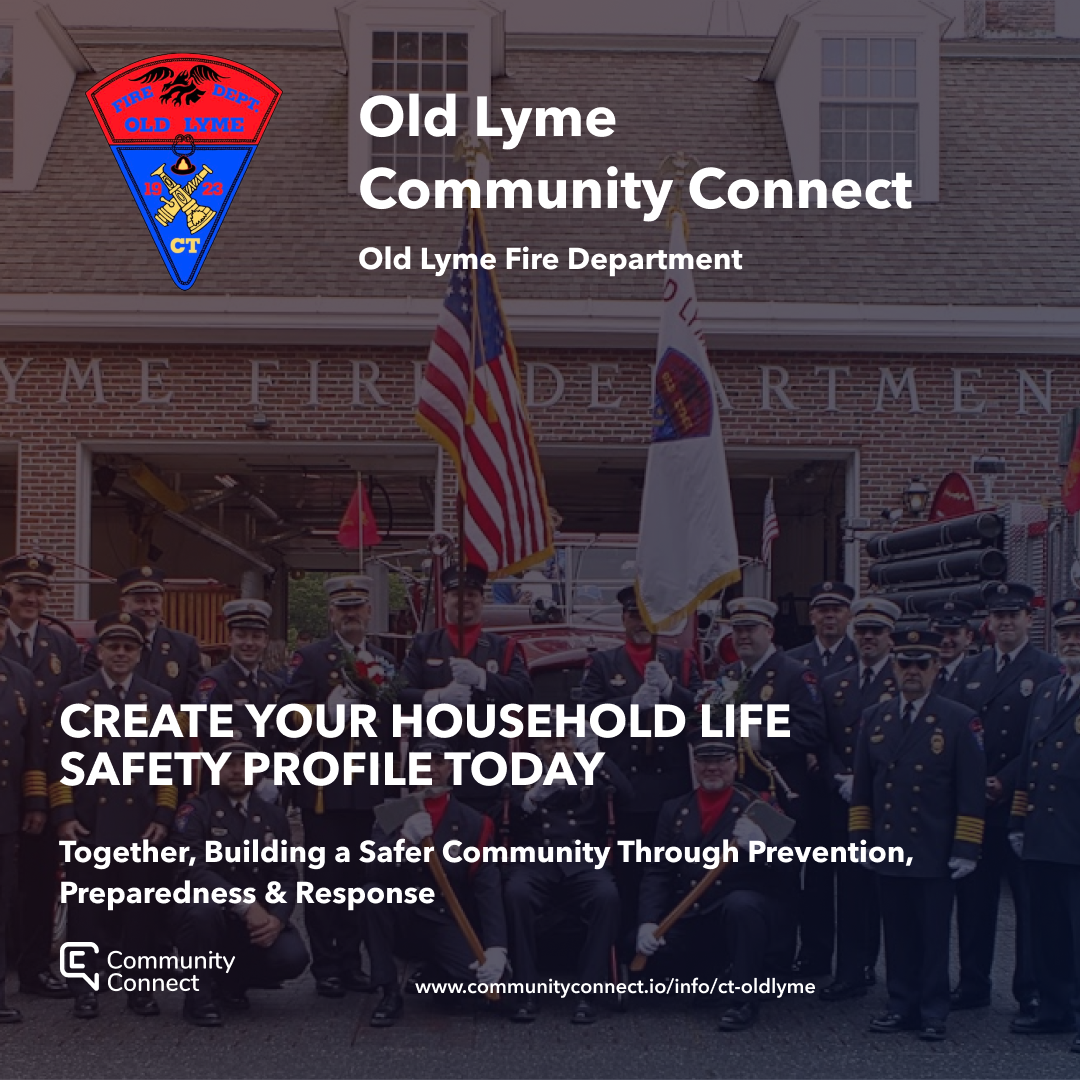 FIRE DEPT.
OLD LYME
19 23
CT

Old Lyme
Community Connect

Old Lyme Fire Department

YME FIRE DEPARTMEN

CREATE YOUR HOUSEHOLD LIFE SAFETY PROFILE TODAY

Together, Building a Safer Community Through Prevention, Preparedness & Response

Community Connect

www.communityconnect.io/info/ct-oldlyme